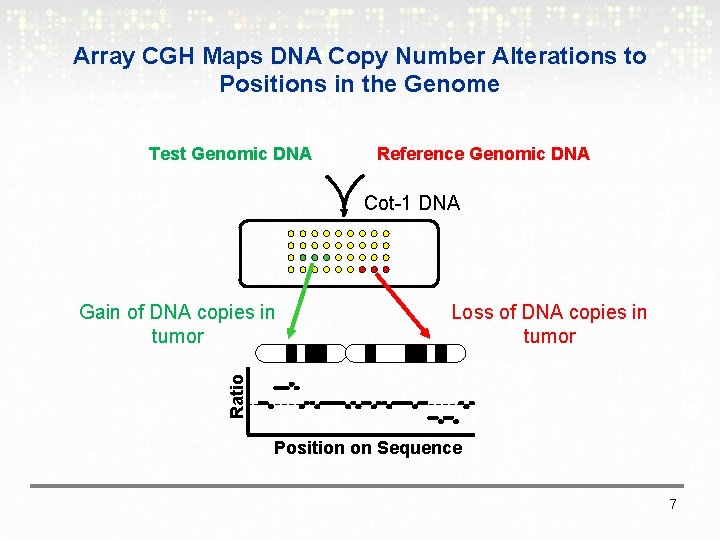 Array CGH Maps DNA Copy Number Alterations to Positions in the Genome

Test Genomic DNA

Reference Genomic DNA

Cot-1 DNA

Gain of DNA copies in tumor

Loss of DNA copies in tumor

Ratio

Position on Sequence

7